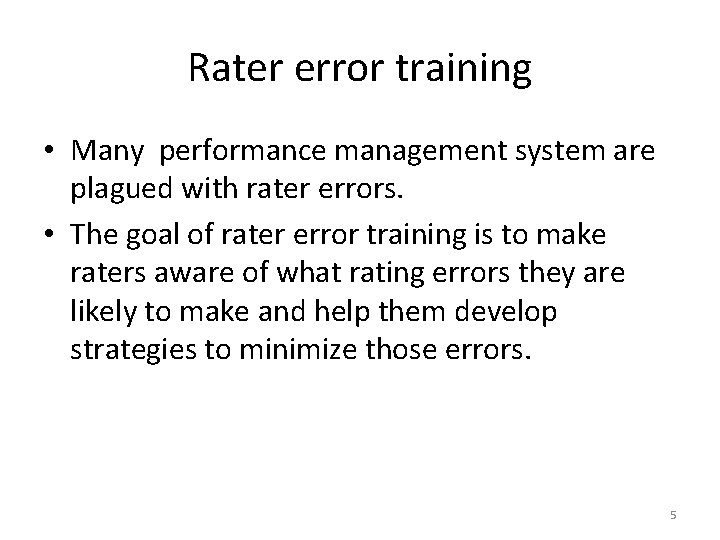 Rater error training

• Many  performance management system are plagued with rater errors.

• The goal of rater error training is to make raters aware of what rating errors they are likely to make and help them develop strategies to minimize those errors.

5